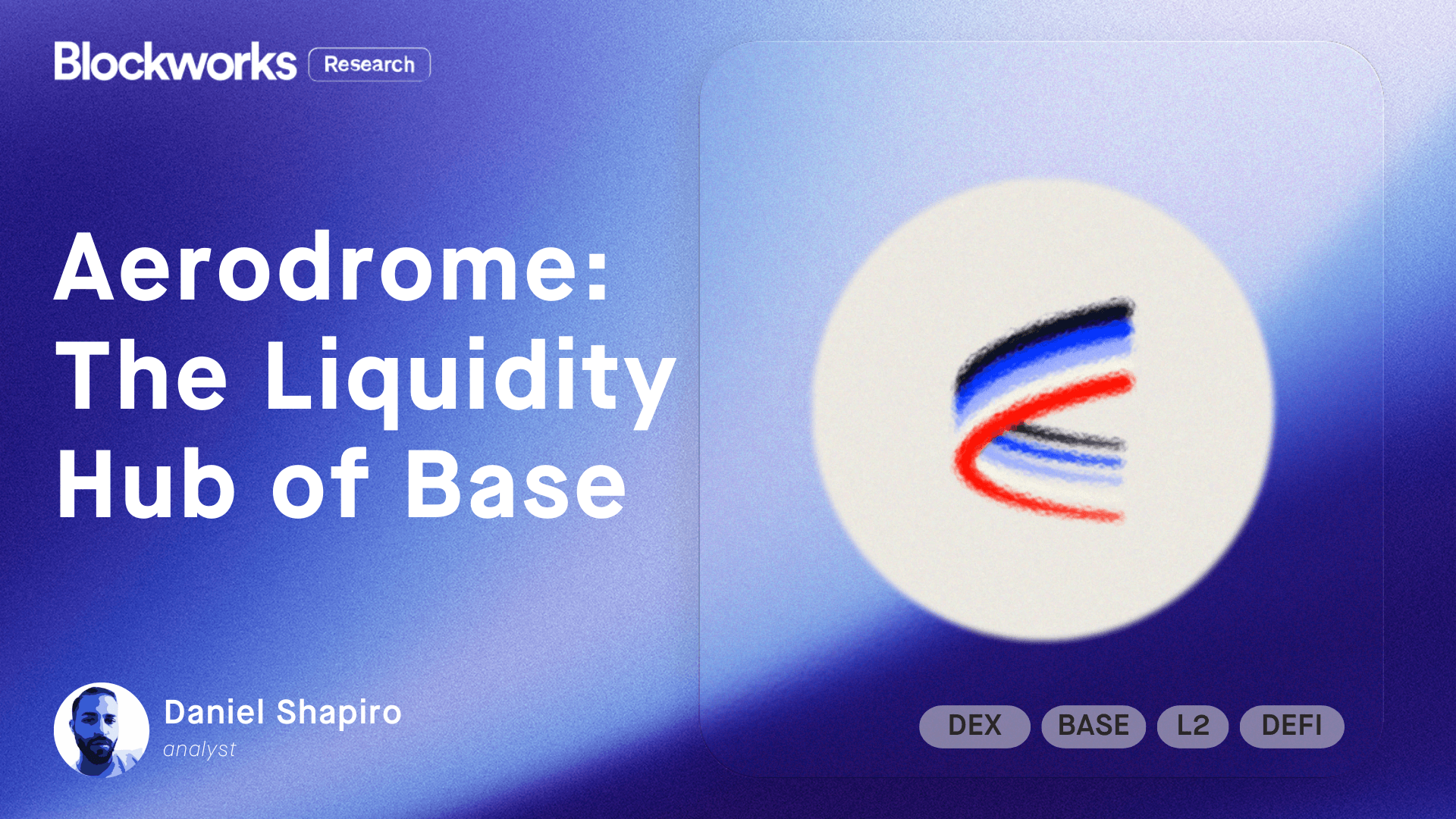 Blockworks Research

Aerodrome: The Liquidity Hub of Base

Daniel Shapiro
analyst

DEX BASE L2 DEFI